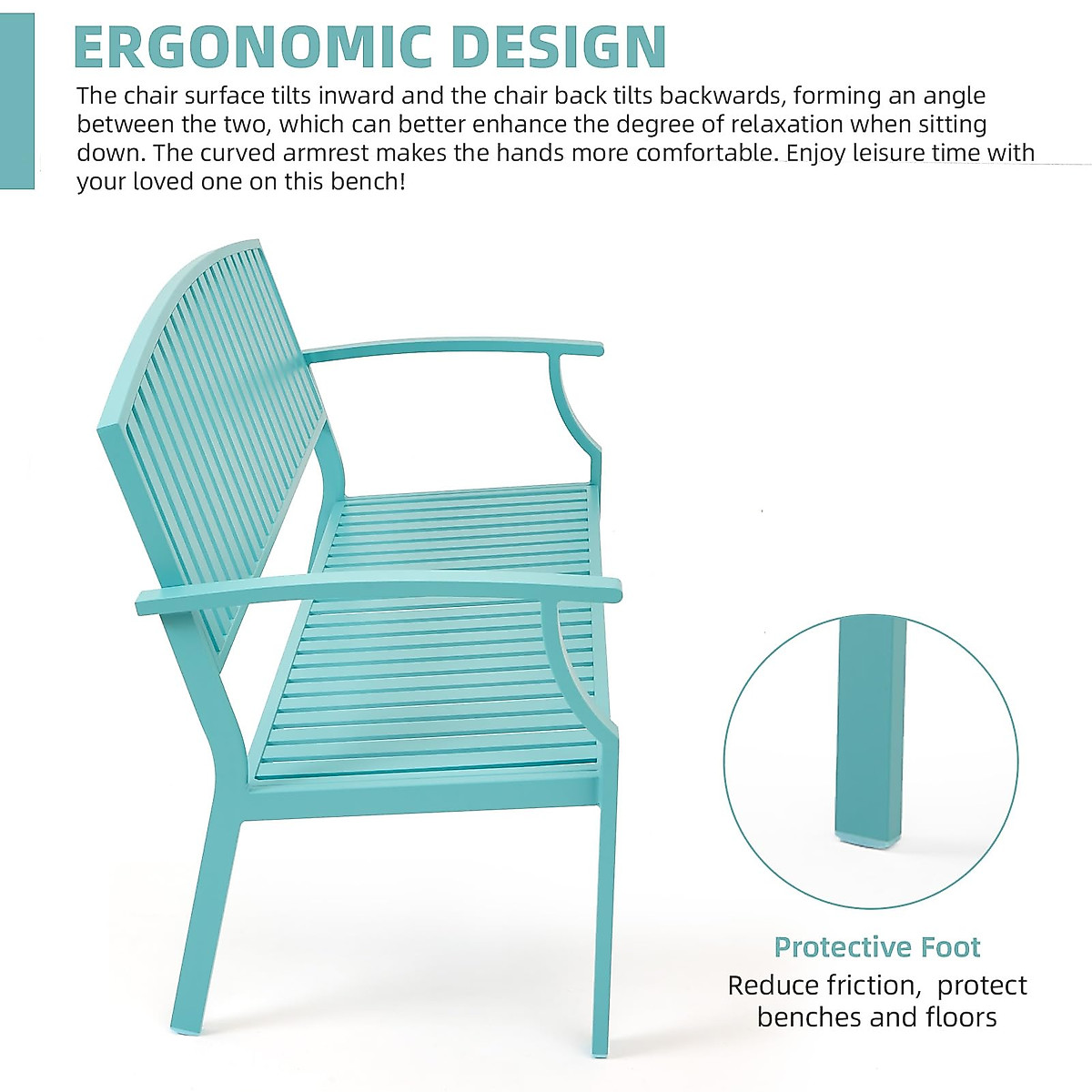 ERGONOMIC DESIGN

The chair surface tilts inward and the chair back tilts backwards, forming an angle between the two, which can better enhance the degree of relaxation when sitting down. The curved armrest makes the hands more comfortable. Enjoy leisure time with your loved one on this bench!

Protective Foot

Reduce friction, protect benches and floors